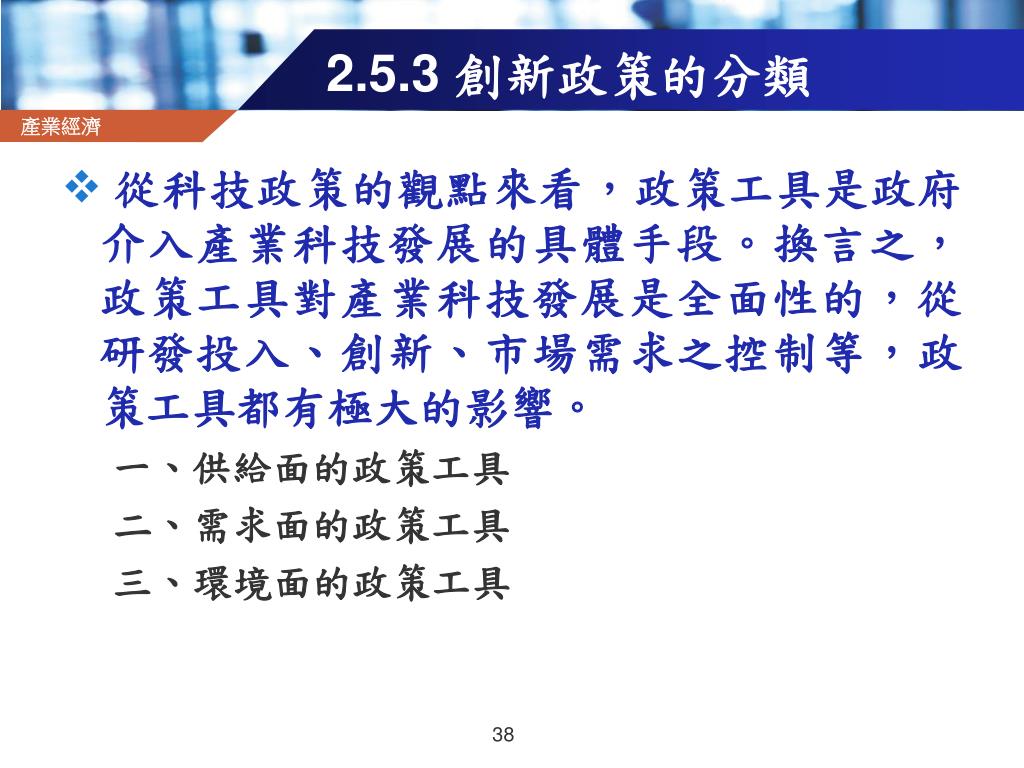 2.5.3 創新政策的分類

產業經濟

❖ 從科技政策的觀點來看，政策工具是政府介入產業科技發展的具體手段。換言之，政策工具對產業科技發展是全面性的，從研發投入、創新、市場需求之控制等，政策工具都有極大的影響。

一、供給面的政策工具

二、需求面的政策工具

三、環境面的政策工具

38